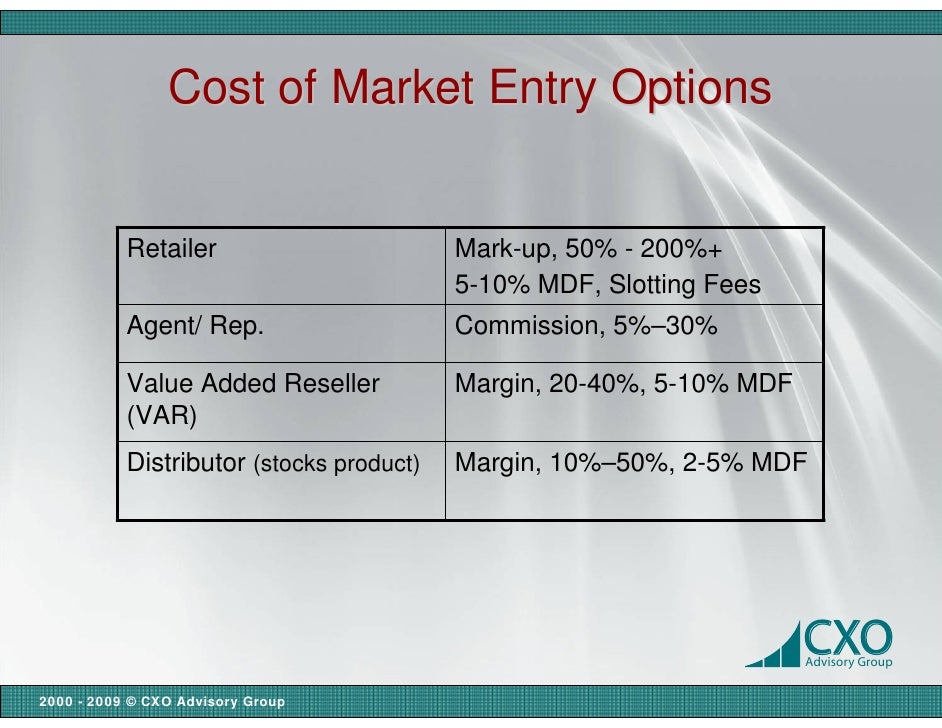 Cost of Market Entry Options

| | |
|---|---|
| Retailer | Mark-up, 50% - 200%+ 5-10% MDF, Slotting Fees |
| Agent/ Rep. | Commission, 5%–30% |
| Value Added Reseller (VAR) | Margin, 20-40%, 5-10% MDF |
| Distributor (stocks product) | Margin, 10%–50%, 2-5% MDF |

CXO Advisory Group

2000 - 2009 © CXO Advisory Group